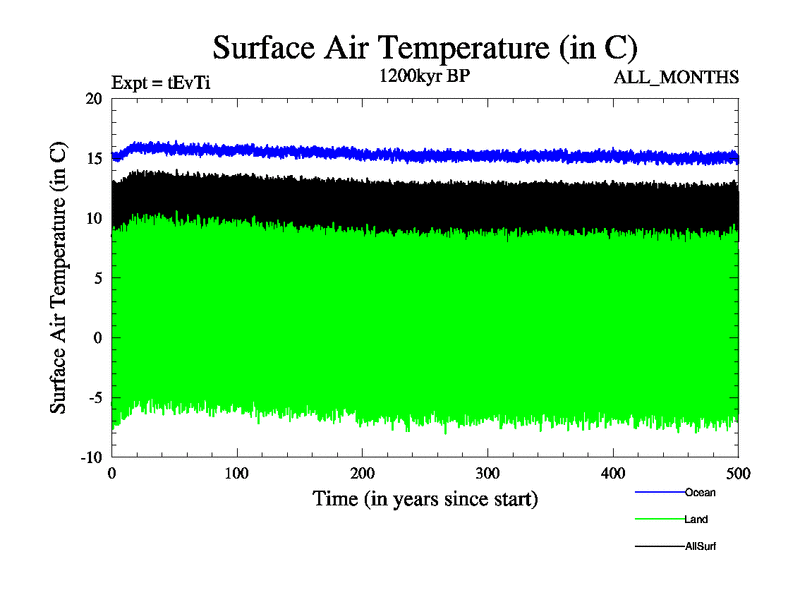 Surface Air Temperature (in C)

Expt = tEvTi

1200kyr BP

ALL_MONTHS

Surface Air Temperature (in C)

20
15
10
5
0
-5
-10

0
100
200
300
400
500

Time (in years since start)

Ocean

Land

AllSurf